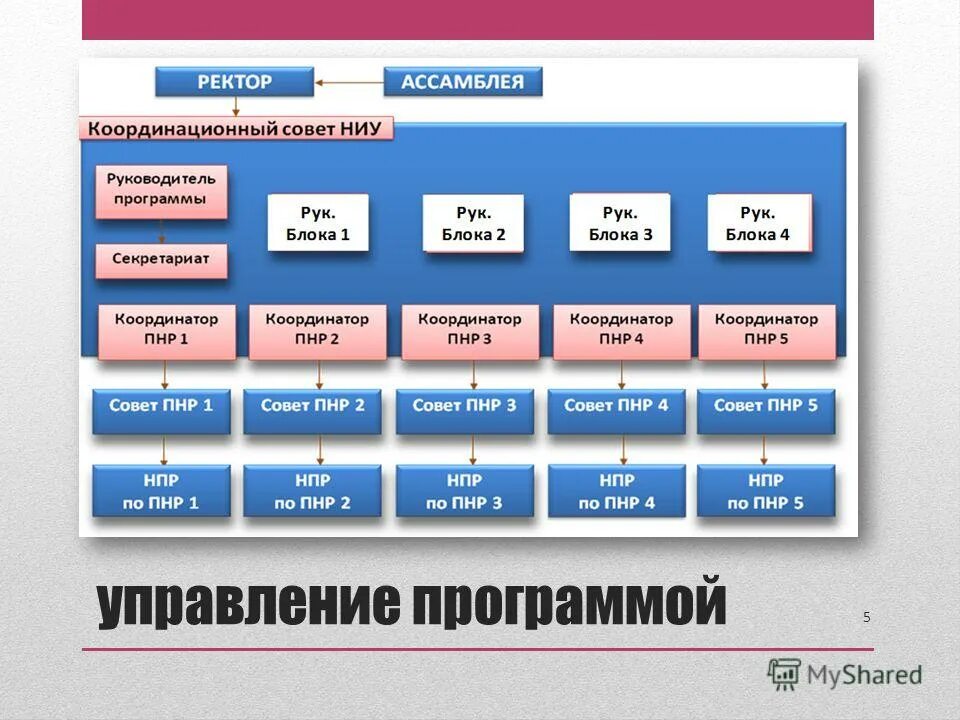 РЕКТОР

АССАМБЛЕЯ

Координационный совет НИУ

Руководитель программы

Секретариат

Рук. Блока 1

Рук. Блока 2

Рук. Блока 3

Рук. Блока 4

Координатор ПНР 1

Координатор ПНР 2

Координатор ПНР 3

Координатор ПНР 4

Координатор ПНР 5

Совет ПНР 1

Совет ПНР 2

Совет ПНР 3

Совет ПНР 4

Совет ПНР 5

НПР по ПНР 1

НПР по ПНР 2

НПР по ПНР 3

НПР по ПНР 4

НПР по ПНР 5

управление программой

5

MyShared